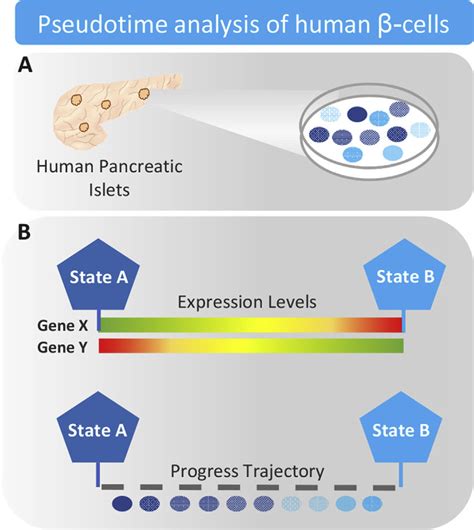 Pseudotime analysis of human β-cells

A

Human Pancreatic Islets

B

State A

State B

Expression Levels

Gene X

Gene Y

State A

State B

Progress Trajectory